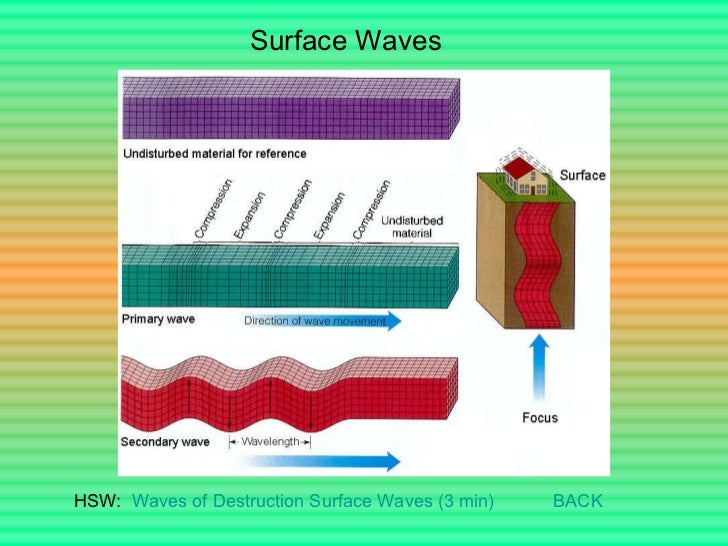 Surface Waves

Undisturbed material for reference

Compression
Expansion
Compression
Expansion
Compression
Undisturbed material

Primary wave
Direction of wave movement

Secondary wave
Wavelength

Surface

Focus

HSW: Waves of Destruction Surface Waves (3 min) BACK